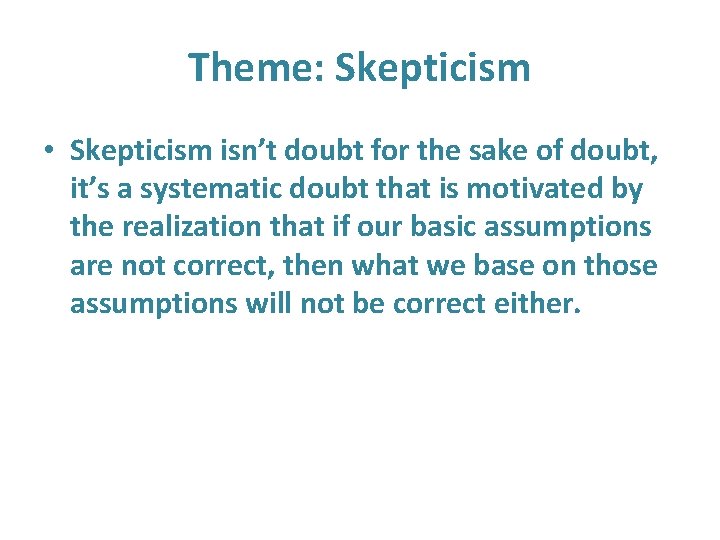 Theme: Skepticism

• Skepticism isn’t doubt for the sake of doubt, it’s a systematic doubt that is motivated by the realization that if our basic assumptions are not correct, then what we base on those assumptions will not be correct either.